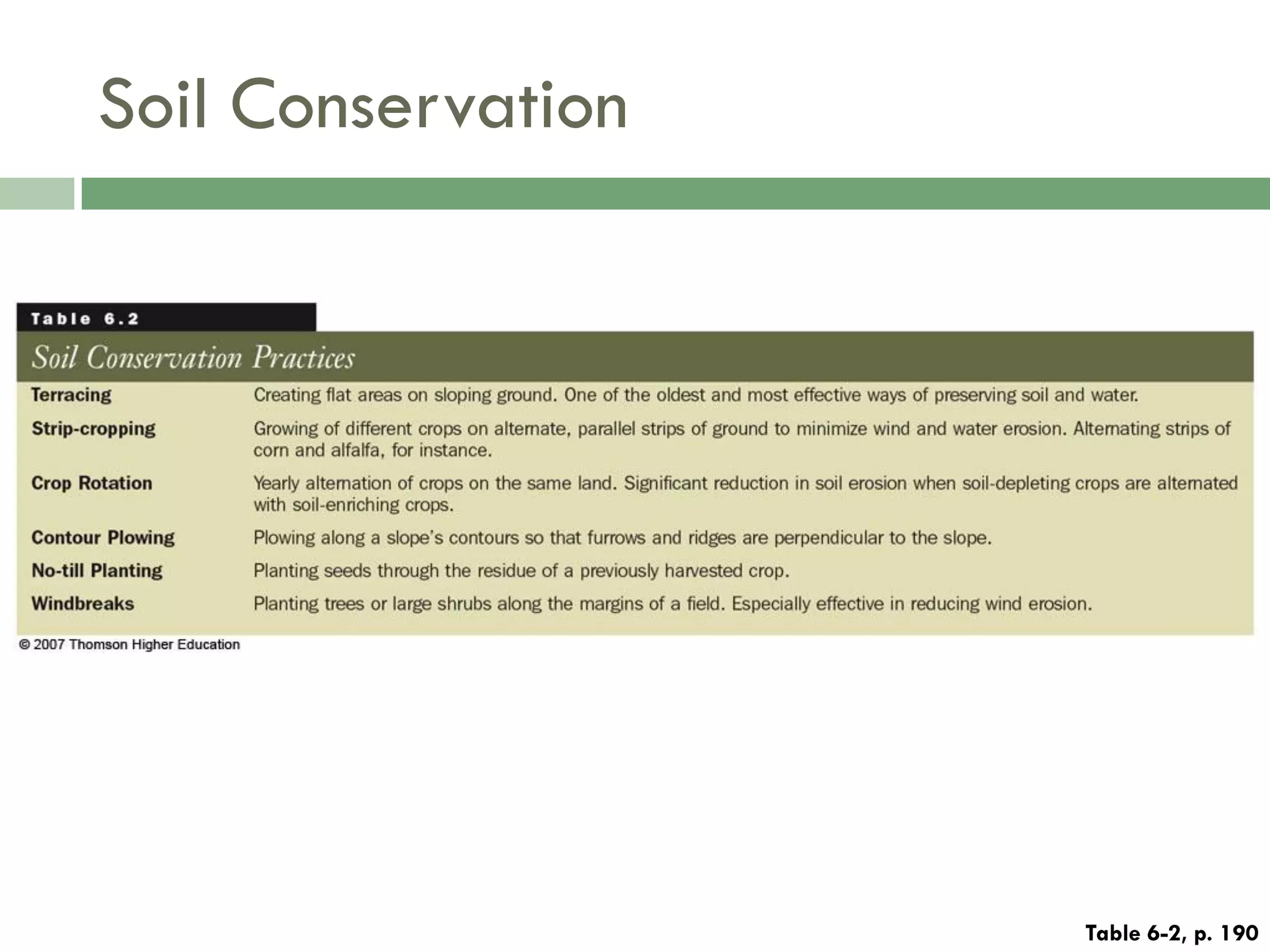 Soil Conservation

Table 6.2

Soil Conservation Practices

| | |
|---|---|
| Terracing | Creating flat areas on sloping ground. One of the oldest and most effective ways of preserving soil and water. |
| Strip-cropping | Growing of different crops on alternate, parallel strips of ground to minimize wind and water erosion. Alternating strips of corn and alfalfa, for instance. |
| Crop Rotation | Yearly alternation of crops on the same land. Significant reduction in soil erosion when soil-depleting crops are alternated with soil-enriching crops. |
| Contour Plowing | Plowing along a slope's contours so that furrows and ridges are perpendicular to the slope. |
| No-till Planting | Planting seeds through the residue of a previously harvested crop. |
| Windbreaks | Planting trees or large shrubs along the margins of a field. Especially effective in reducing wind erosion. |

© 2007 Thomson Higher Education

Table 6-2, p. 190